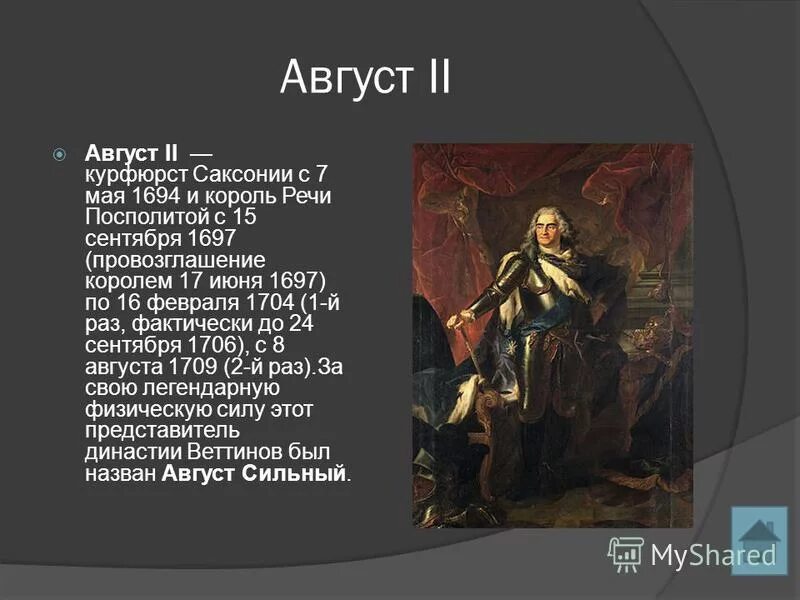 Август II

Август II — курфюрст Саксонии с 7 мая 1694 и король Речи Посполитой с 15 сентября 1697 (провозглашение королем 17 июня 1697) по 16 февраля 1704 (1-й раз, фактически до 24 сентября 1706), с 8 августа 1709 (2-й раз).За свою легендарную физическую силу этот представитель династии Веттинов был назван Август Сильный.

MyShared